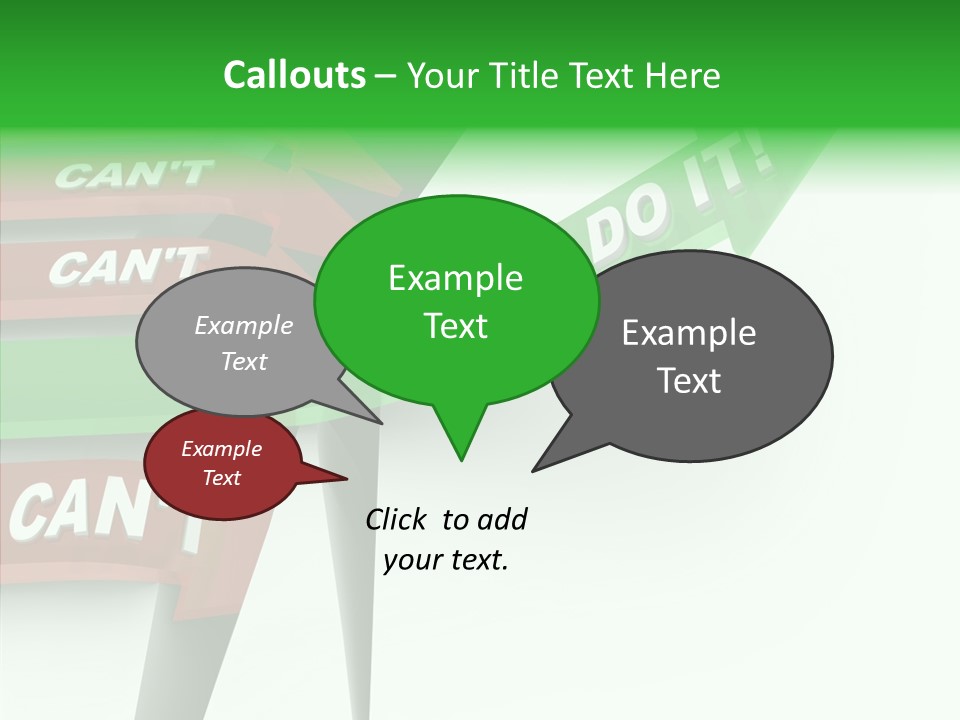 Callouts – Your Title Text Here

CAN'T

CAN'T

DO IT!

CAN'T

Example Text

Example Text

Example Text

Example Text

Click to add your text.